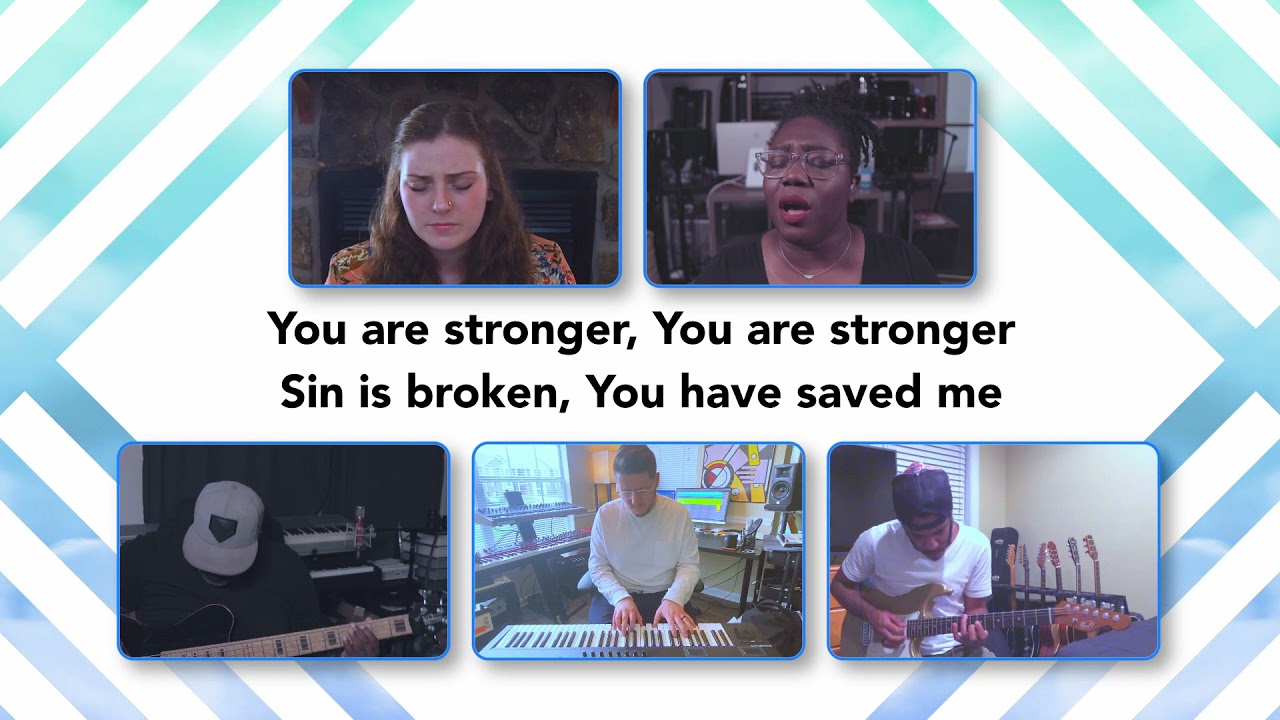 You are stronger, You are stronger
Sin is broken, You have saved me